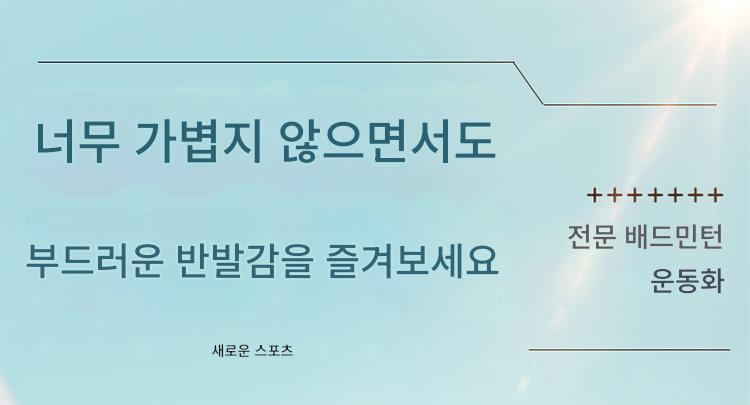 너무 가볍지 않으면서도

부드러운 반발감을 즐겨보세요

새로운 스포츠

+++++++

전문 배드민턴
운동화